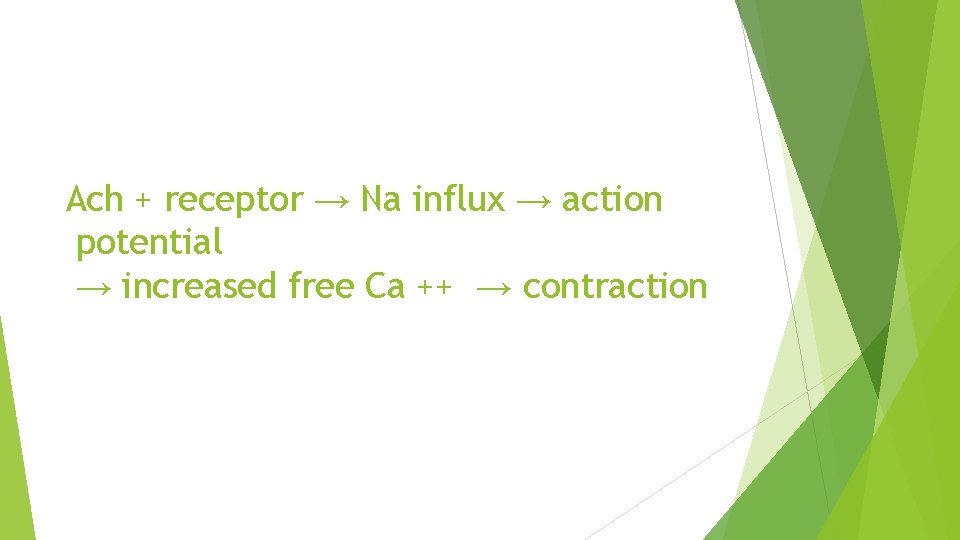 Ach + receptor → Na influx → action potential
→ increased free Ca ++ → contraction